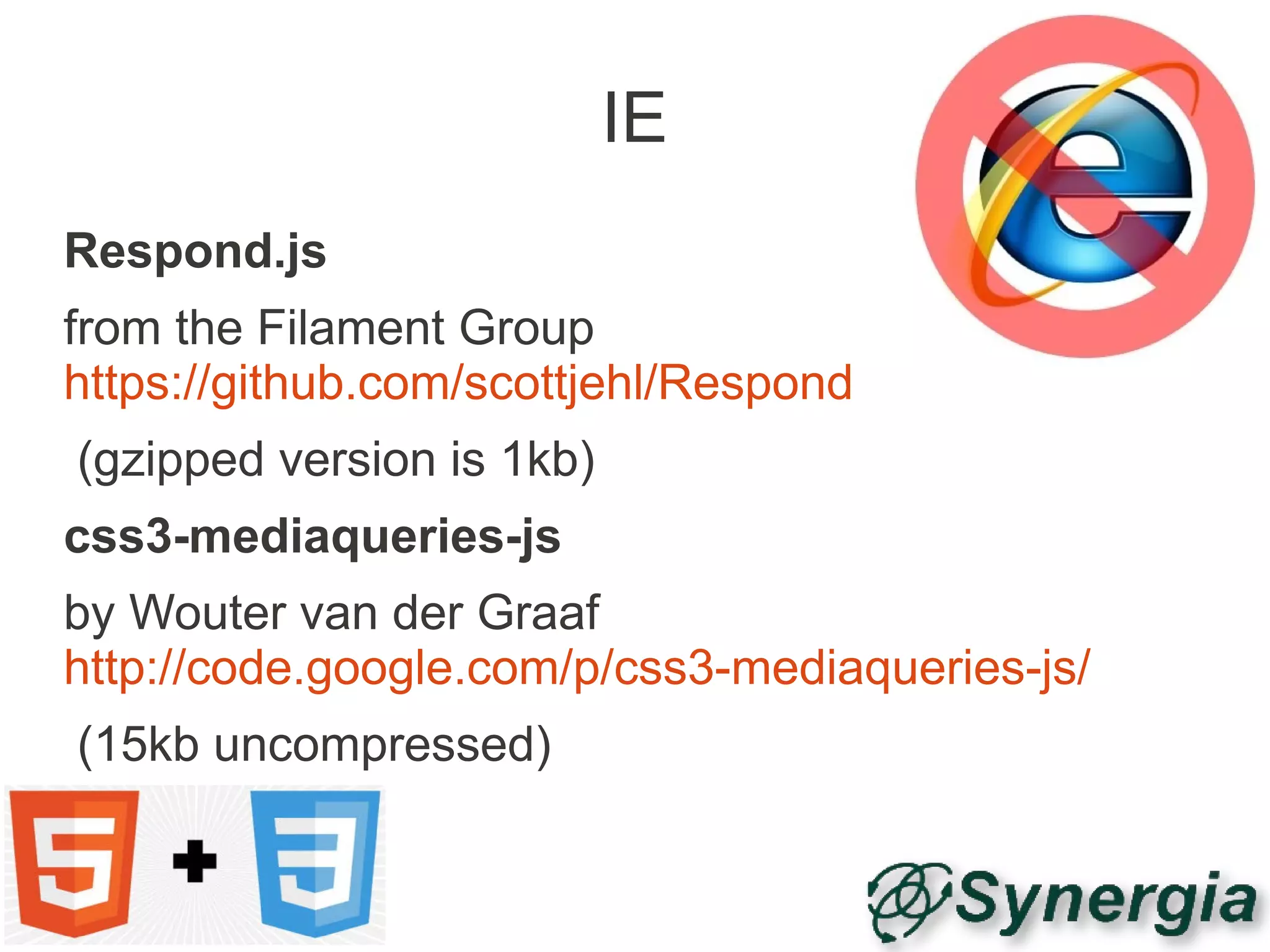 IE

Respond.js

from the Filament Group
https://github.com/scottjehl/Respond

(gzipped version is 1kb)

css3-mediaqueries-js

by Wouter van der Graaf
http://code.google.com/p/css3-mediaqueries-js/

(15kb uncompressed)

5 + 3

Synergia